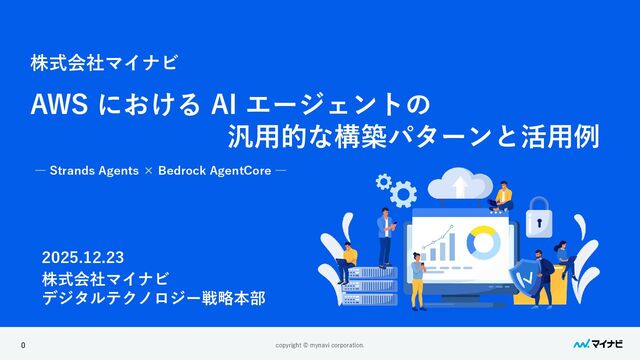 株式会社マイナビ

AWS における AI エージェントの
汎用的な構築パターンと活用例

― Strands Agents × Bedrock AgentCore ―

2025.12.23
株式会社マイナビ
デジタルテクノロジー戦略本部

0

copyright © mynavi corporation.

マイナビ